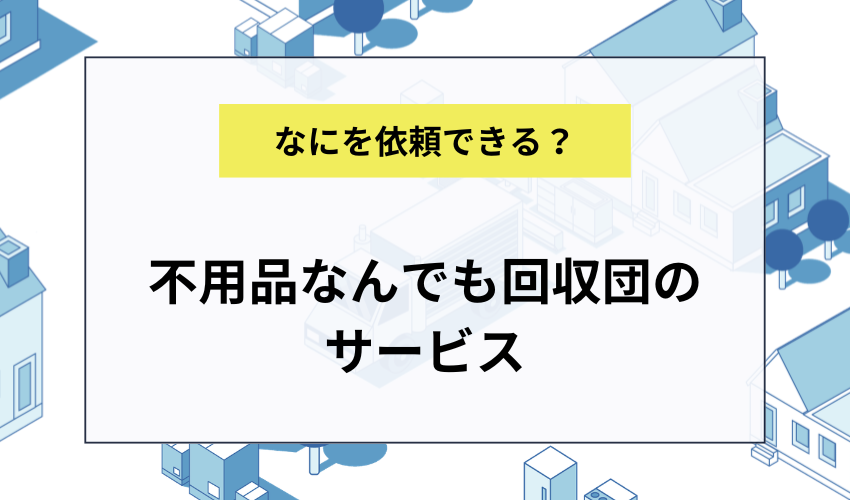 なにを依頼できる？

不用品なんでも回収団のサービス